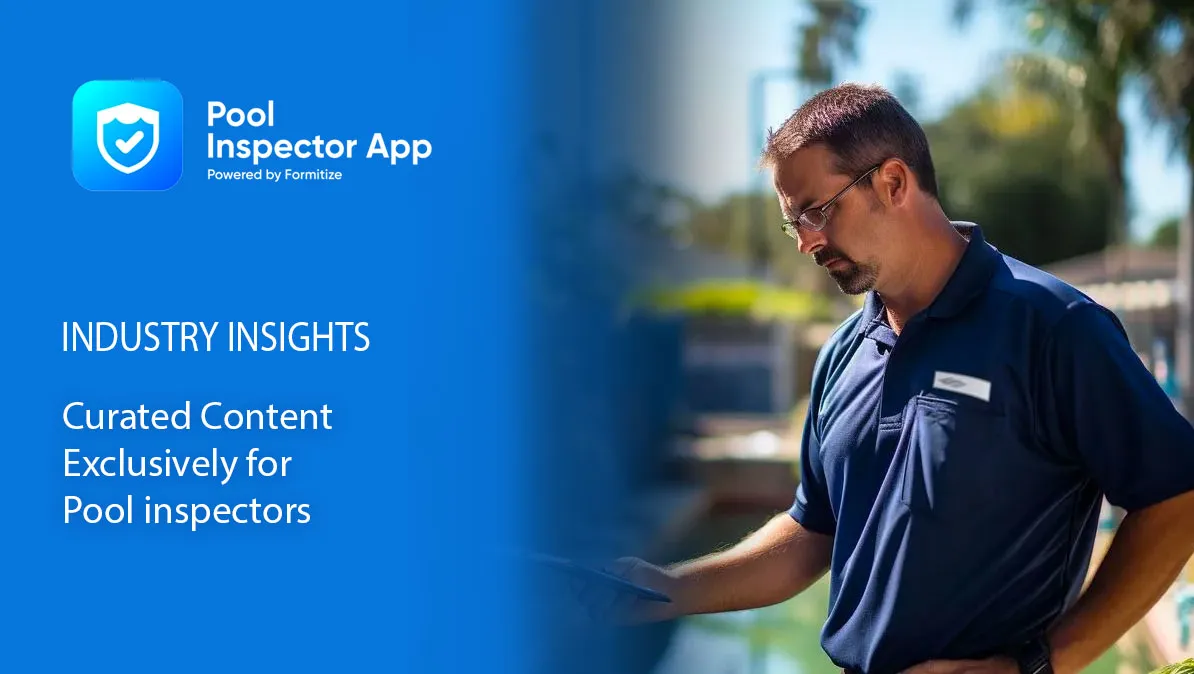 Pool
Inspector App
Powered by Formitize

INDUSTRY INSIGHTS

Curated Content
Exclusively for
Pool inspectors